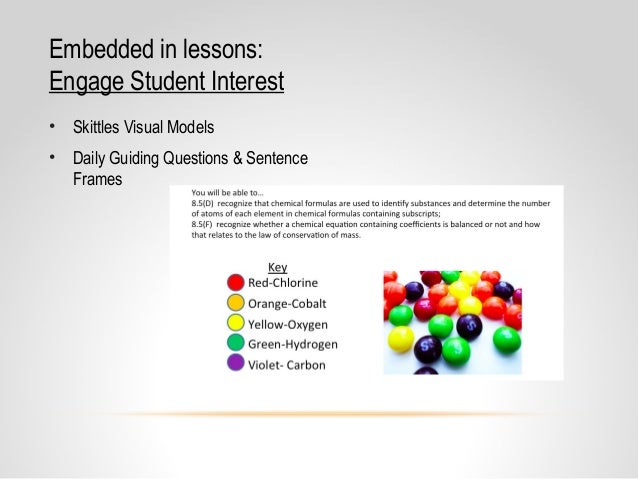 Embedded in lessons:
Engage Student Interest

• Skittles Visual Models

• Daily Guiding Questions & Sentence Frames

You will be able to…
8.5(D) recognize that chemical formulas are used to identify substances and determine the number of atoms of each element in chemical formulas containing subscripts;
8.5(F) recognize whether a chemical equation containing coefficients is balanced or not and how that relates to the law of conservation of mass.

Key
Red-Chlorine
Orange-Cobalt
Yellow-Oxygen
Green-Hydrogen
Violet- Carbon